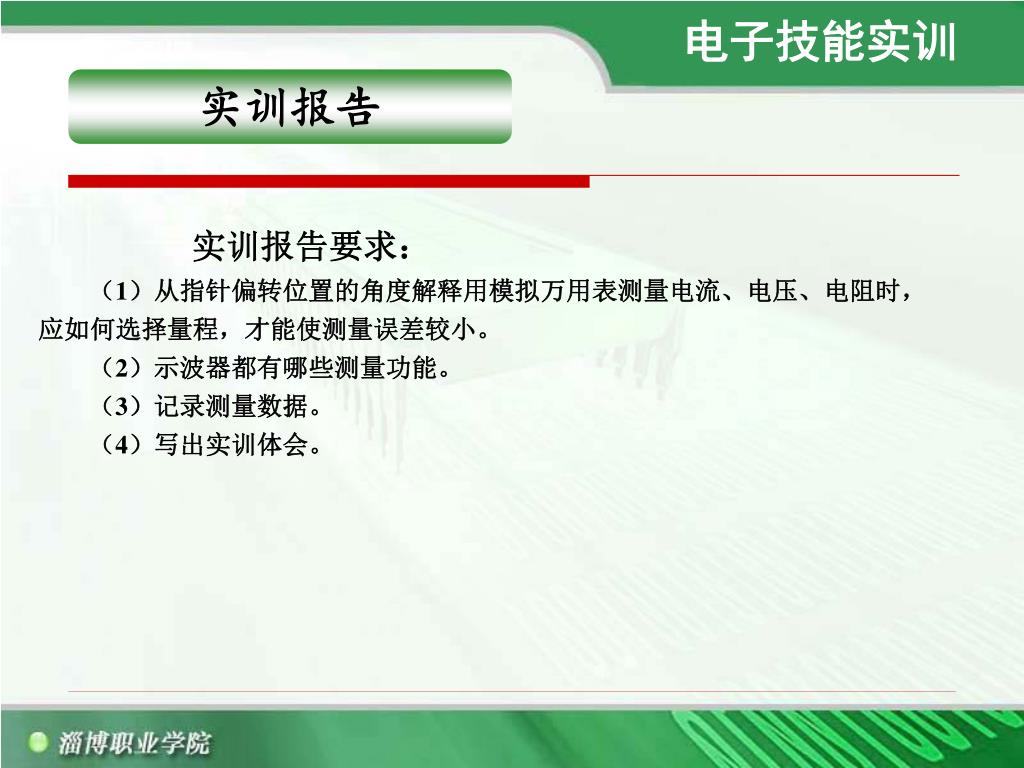 电子技能实训

实训报告

实训报告要求：

（1）从指针偏转位置的角度解释用模拟万用表测量电流、电压、电阻时，应如何选择量程，才能使测量误差较小。

（2）示波器都有哪些测量功能。

（3）记录测量数据。

（4）写出实训体会。

淄博职业学院